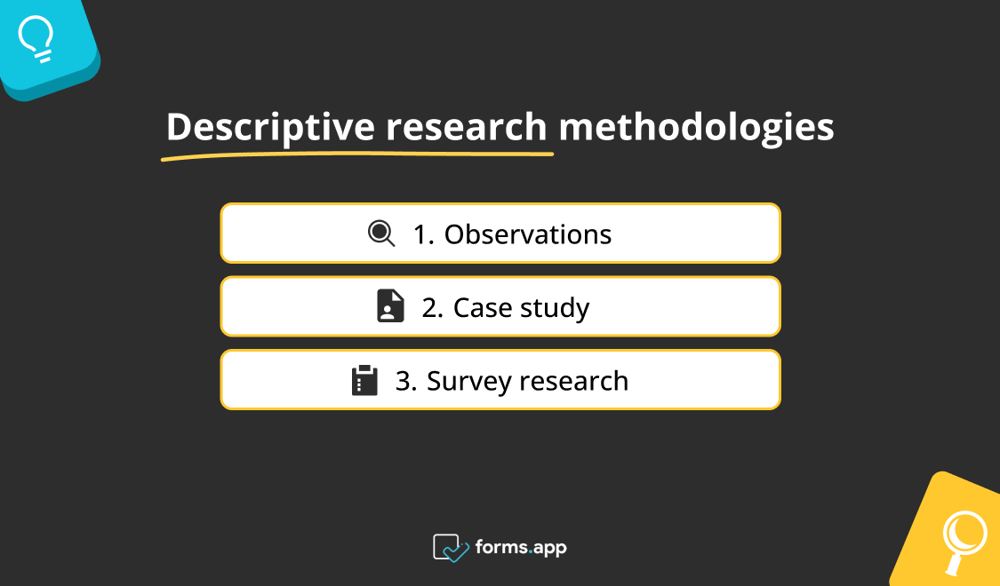 Descriptive research methodologies

1. Observations

2. Case study

3. Survey research

forms.app